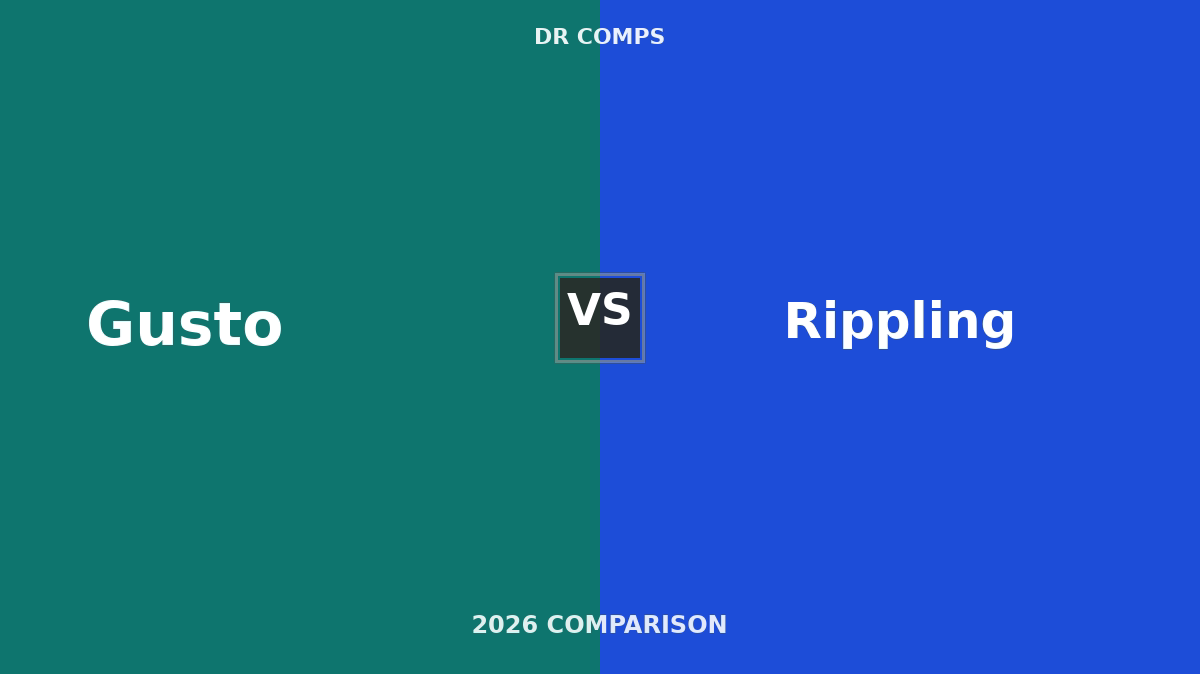 DR COMPS

Gusto

VS

Rippling

2026 COMPARISON